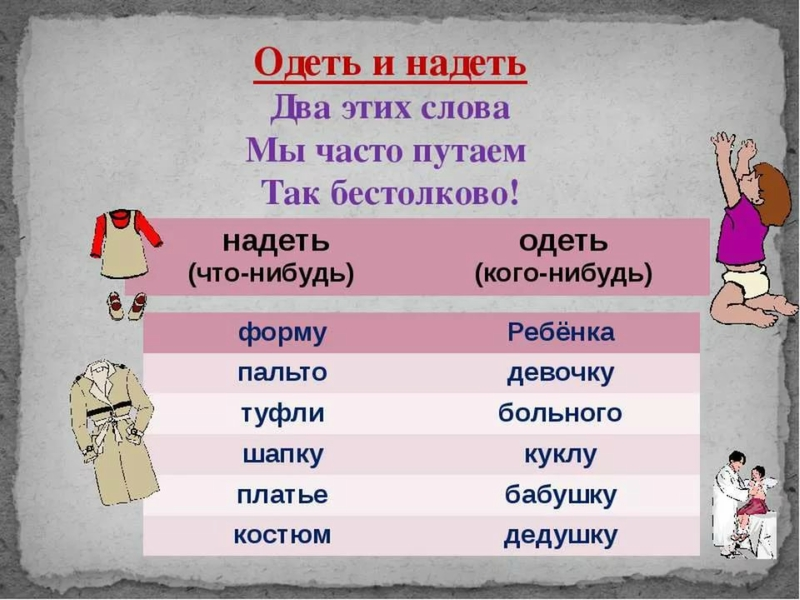 Одеть и надеть
Два этих слова
Мы часто путаем
Так бестолково!

| надеть (что-нибудь) | одеть (кого-нибудь) |
|---|---|
| форму | Ребёнка |
| пальто | девочку |
| туфли | больного |
| шапку | куклу |
| платье | бабушку |
| костюм | дедушку |